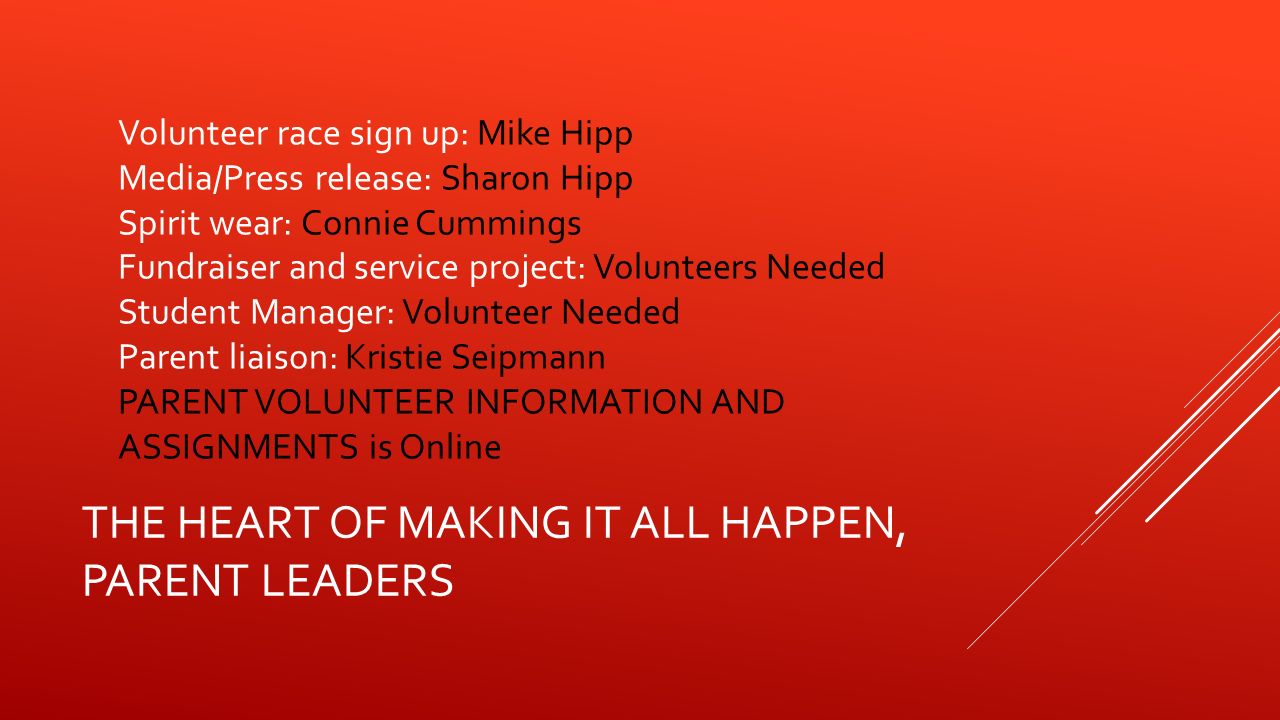 Volunteer race sign up: Mike Hipp
Media/Press release: Sharon Hipp
Spirit wear: Connie Cummings
Fundraiser and service project: Volunteers Needed
Student Manager: Volunteer Needed
Parent liaison: Kristie Seipmann
PARENT VOLUNTEER INFORMATION AND ASSIGNMENTS is Online

THE HEART OF MAKING IT ALL HAPPEN, PARENT LEADERS